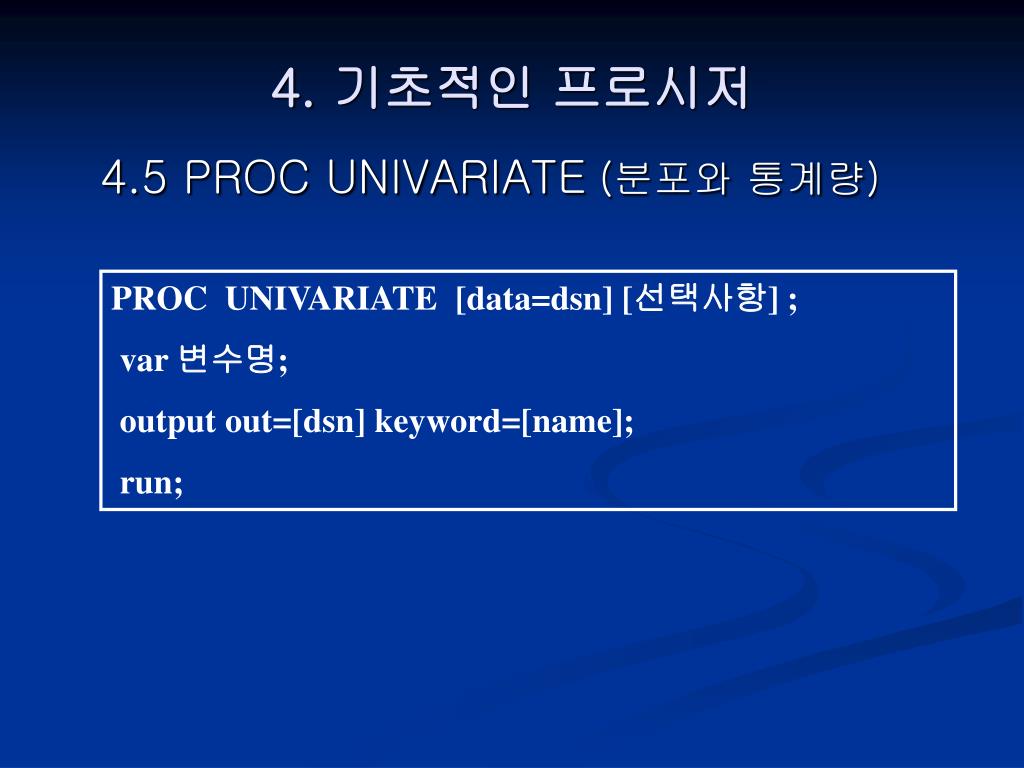 4. 기초적인 프로시저

4.5 PROC UNIVARIATE (분포와 통계량)

PROC UNIVARIATE [data=dsn] [선택사항] ;
var 변수명;
output out=[dsn] keyword=[name];
run;